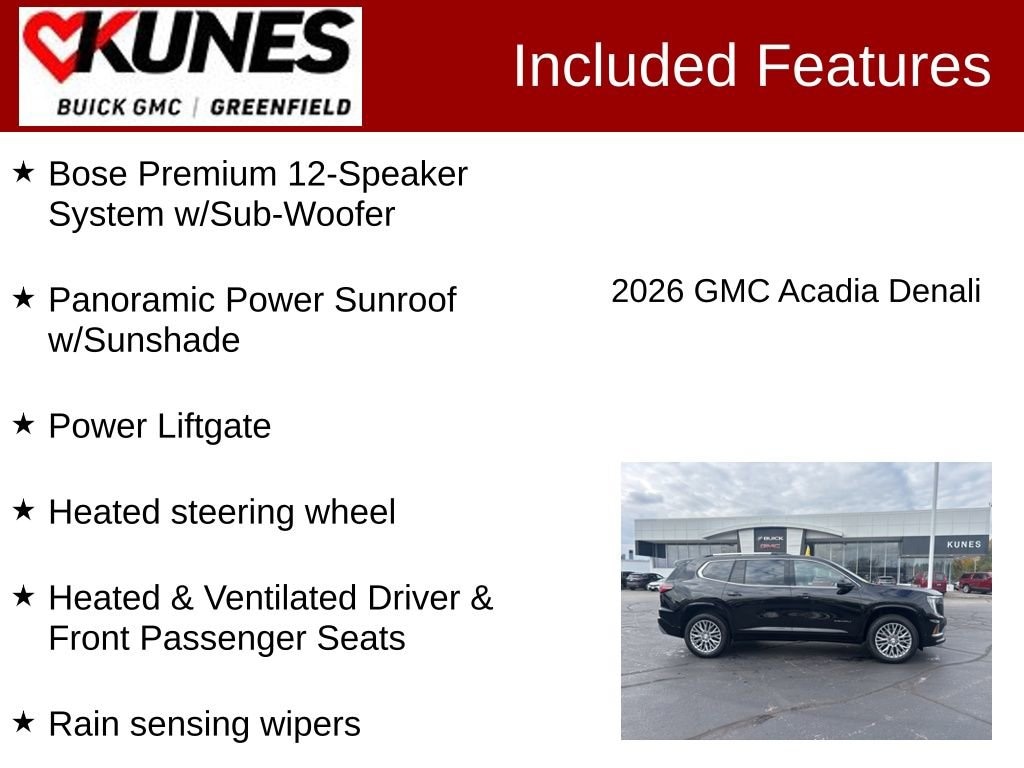 KUNES
BUICK GMC | GREENFIELD

Included Features

★ Bose Premium 12-Speaker System w/Sub-Woofer

★ Panoramic Power Sunroof w/Sunshade

★ Power Liftgate

★ Heated steering wheel

★ Heated & Ventilated Driver & Front Passenger Seats

★ Rain sensing wipers

2026 GMC Acadia Denali

BUICK
GMC
KUNES